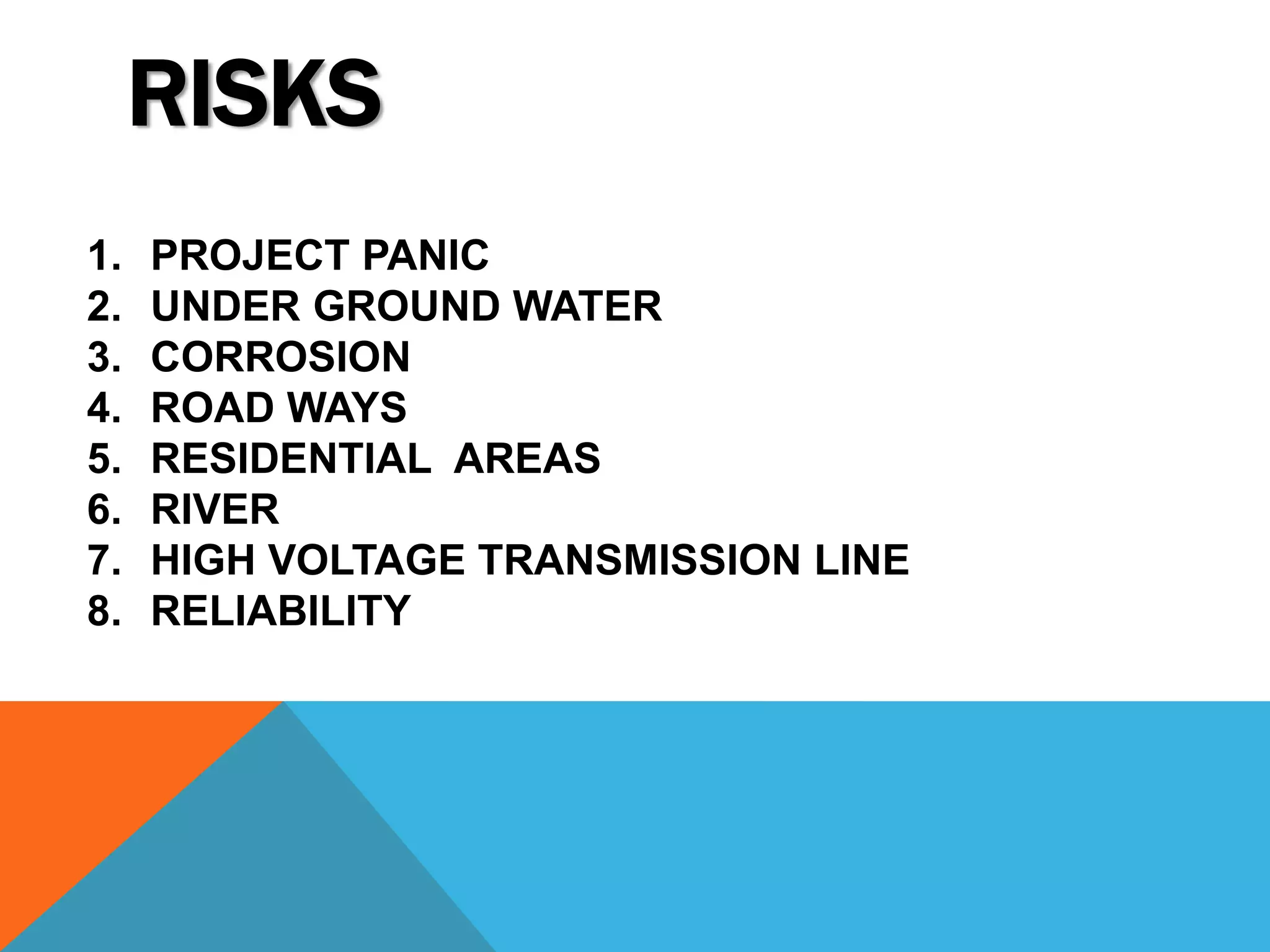 RISKS

1. PROJECT PANIC
2. UNDER GROUND WATER
3. CORROSION
4. ROAD WAYS
5. RESIDENTIAL  AREAS
6. RIVER
7. HIGH VOLTAGE TRANSMISSION LINE
8. RELIABILITY